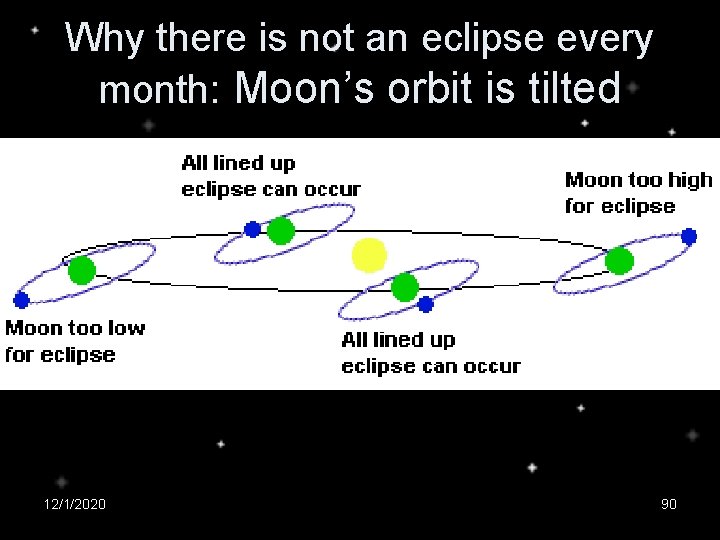 Why there is not an eclipse every month: Moon's orbit is tilted

All lined up
eclipse can occur

Moon too high
for eclipse

Moon too low
for eclipse

All lined up
eclipse can occur

12/1/2020

90